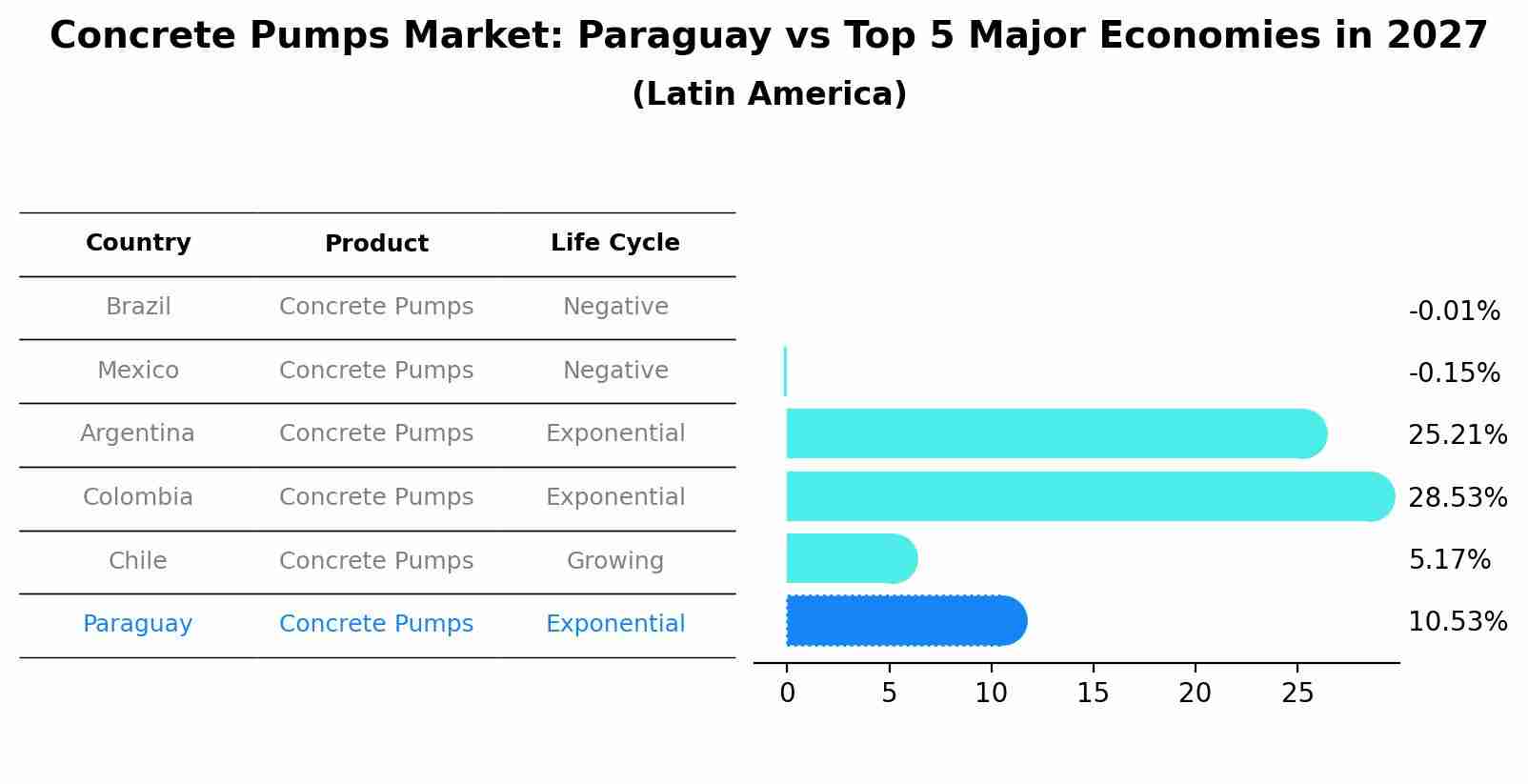 Concrete Pumps Market: Paraguay vs Top 5 Major Economies in 2027
(Latin America)

| Country | Product | Life Cycle |
|---|---|---|
| Brazil | Concrete Pumps | Negative |
| Mexico | Concrete Pumps | Negative |
| Argentina | Concrete Pumps | Exponential |
| Colombia | Concrete Pumps | Exponential |
| Chile | Concrete Pumps | Growing |
| Paraguay | Concrete Pumps | Exponential |

-0.01%
-0.15%
25.21%
28.53%
5.17%
10.53%

0 5 10 15 20 25